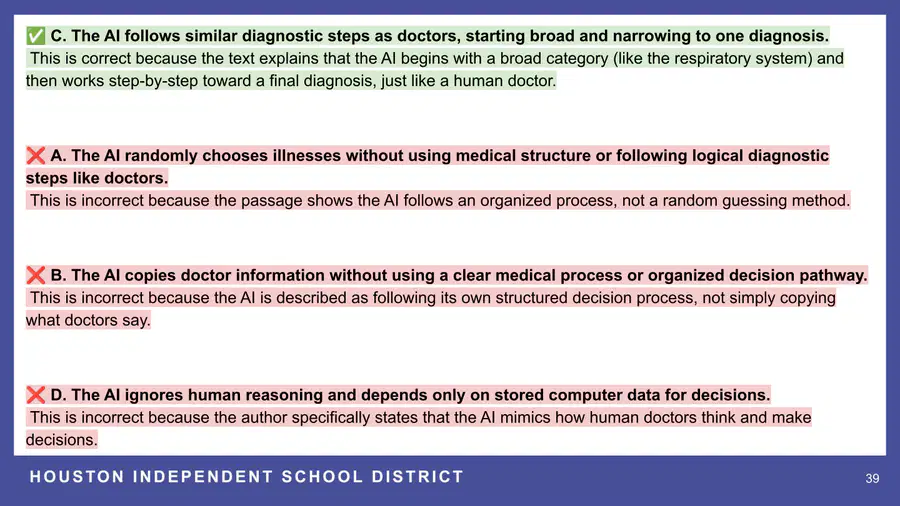 ✅ C. The AI follows similar diagnostic steps as doctors, starting broad and narrowing to one diagnosis.
This is correct because the text explains that the AI begins with a broad category (like the respiratory system) and then works step-by-step toward a final diagnosis, just like a human doctor.

❌ A. The AI randomly chooses illnesses without using medical structure or following logical diagnostic steps like doctors.
This is incorrect because the passage shows the AI follows an organized process, not a random guessing method.

❌ B. The AI copies doctor information without using a clear medical process or organized decision pathway.
This is incorrect because the AI is described as following its own structured decision process, not simply copying what doctors say.

❌ D. The AI ignores human reasoning and depends only on stored computer data for decisions.
This is incorrect because the author specifically states that the AI mimics how human doctors think and make decisions.

HOUSTON INDEPENDENT SCHOOL DISTRICT

39